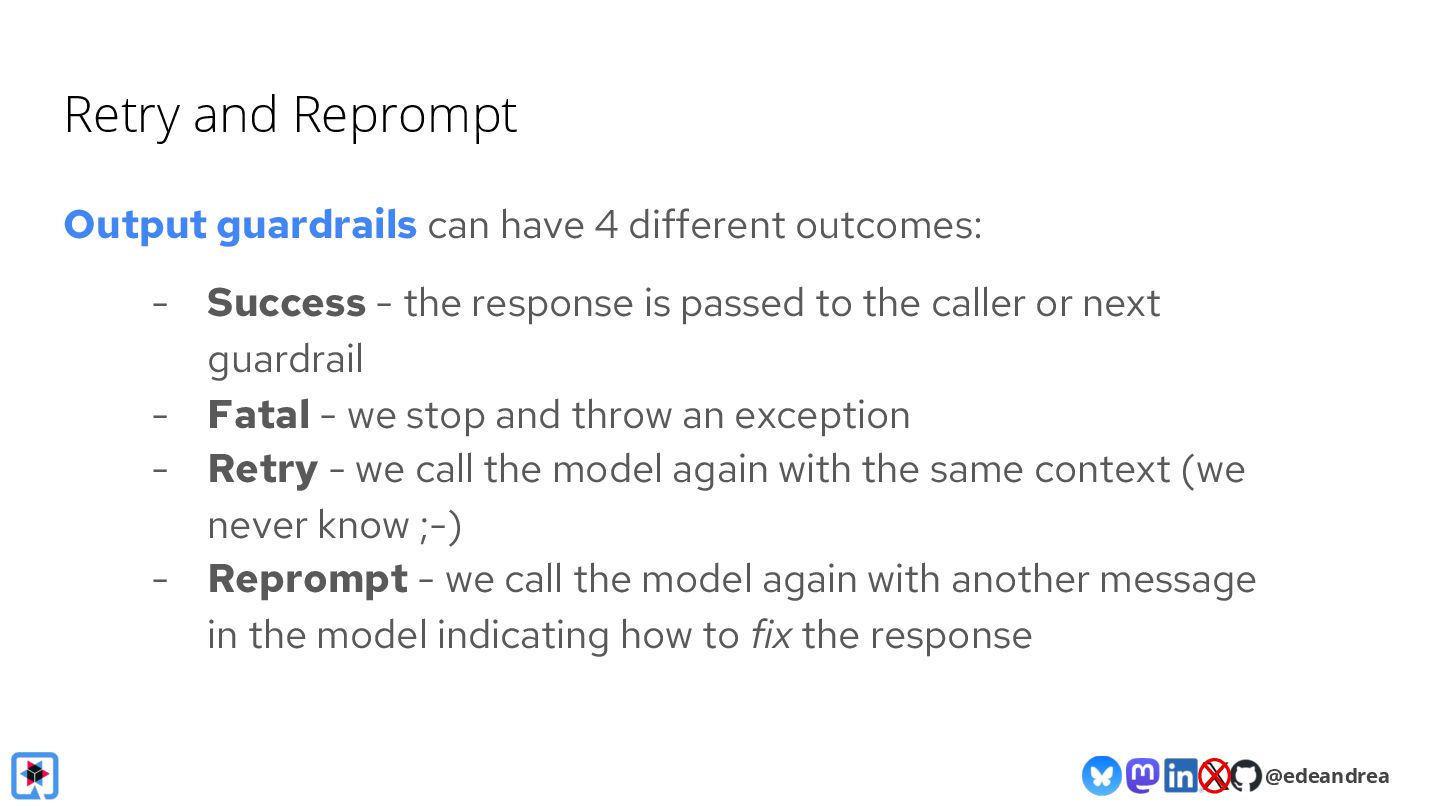 Retry and Reprompt

Output guardrails can have 4 different outcomes:

- Success - the response is passed to the caller or next guardrail
- Fatal - we stop and throw an exception
- Retry - we call the model again with the same context (we never know ;-)
- Reprompt - we call the model again with another message in the model indicating how to fix the response

@edeandrea